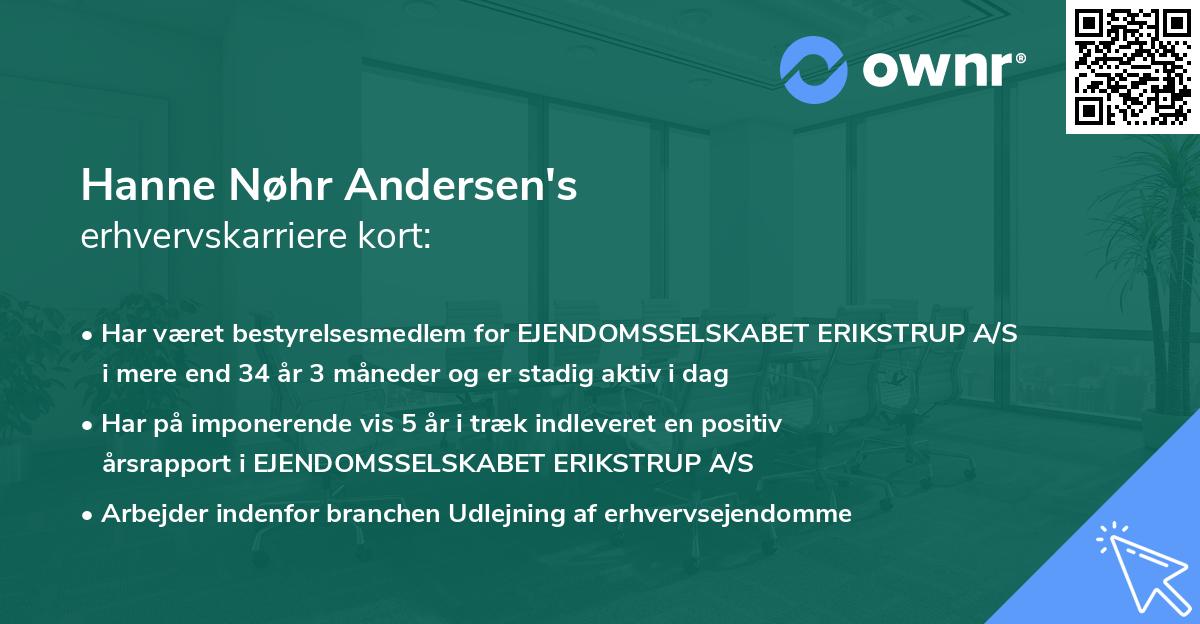 ownr®

Hanne Nøhr Andersen's
erhvervskarriere kort:

• Har været bestyrelsesmedlem for EJENDOMSSELSKABET ERIKSTRUP A/S i mere end 34 år 3 måneder og er stadig aktiv i dag
• Har på imponerende vis 5 år i træk indleveret en positiv årsrapport i EJENDOMSSELSKABET ERIKSTRUP A/S
• Arbejder indenfor branchen Udlejning af erhvervsejendomme